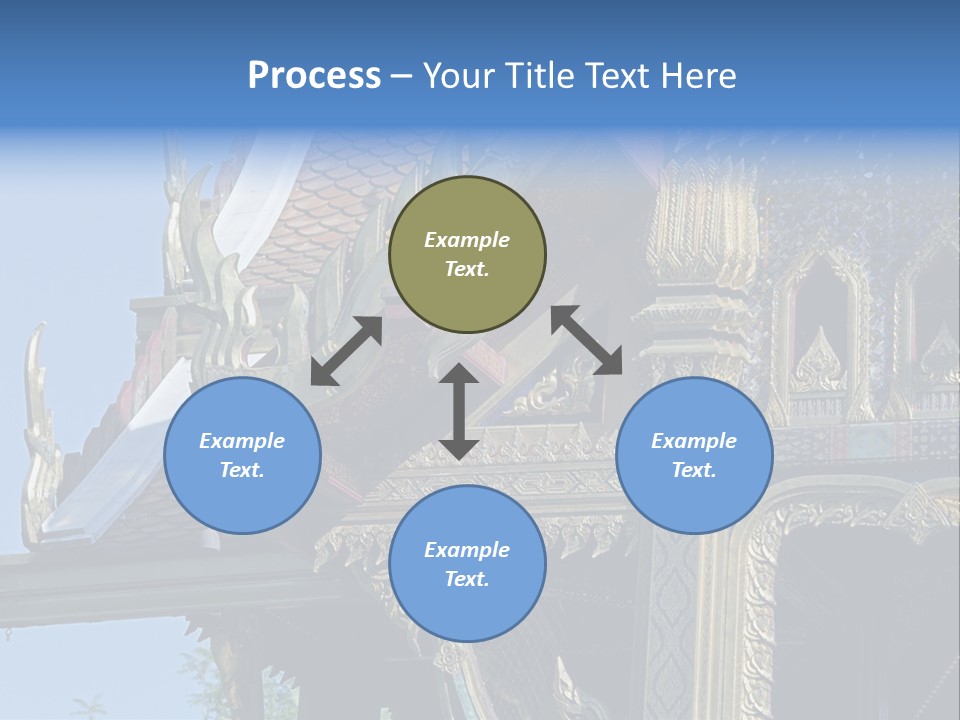 Process – Your Title Text Here

Example Text.

Example Text.

Example Text.

Example Text.